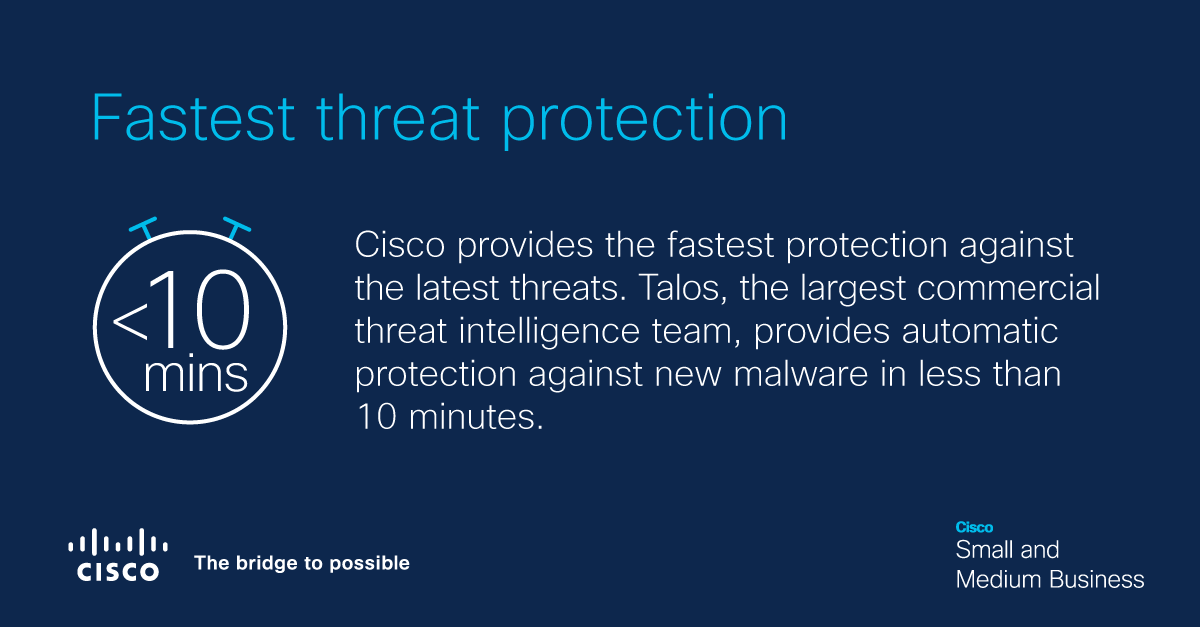 Fastest threat protection

<10 mins

Cisco provides the fastest protection against the latest threats. Talos, the largest commercial threat intelligence team, provides automatic protection against new malware in less than 10 minutes.

CISCO The bridge to possible

Cisco
Small and
Medium Business